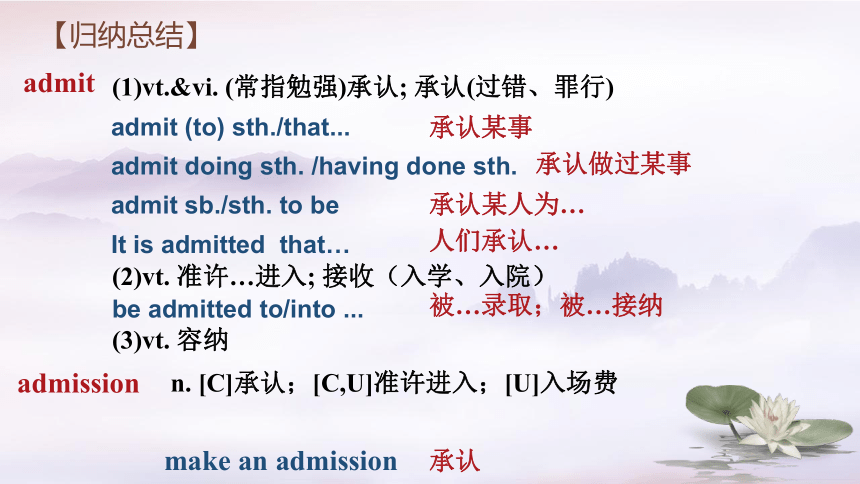 【归纳总结】

admit (1)vt.&vi. (常指勉强)承认; 承认(过错、罪行)

admit (to) sth./that... 承认某事

admit doing sth. /having done sth. 承认做过某事

admit sb./sth. to be 承认某人为…

It is admitted that… 人们承认…

(2)vt. 准许…进入; 接收（入学、入院）

be admitted to/into ... 被…录取；被…接纳

(3)vt. 容纳

admission n. [C]承认；[C,U]准许进入；[U]入场费

make an admission 承认